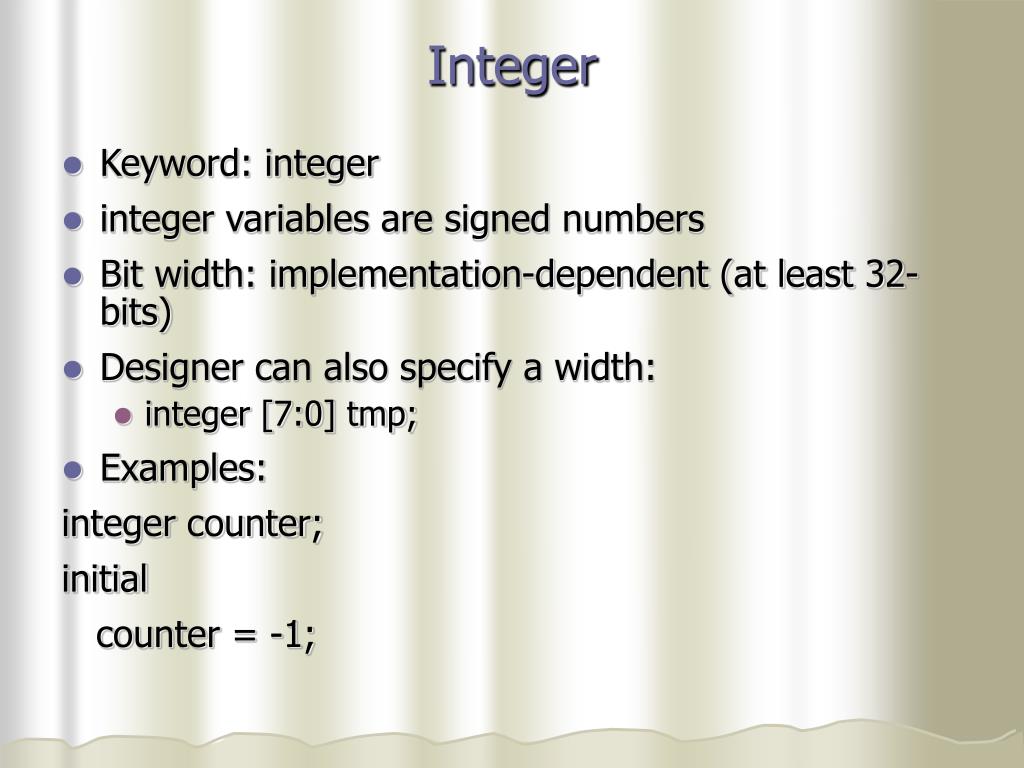 Integer

- Keyword: integer
- integer variables are signed numbers
- Bit width: implementation-dependent (at least 32-bits)
- Designer can also specify a width:
  - integer [7:0] tmp;
- Examples:

integer counter;

initial

counter = -1;